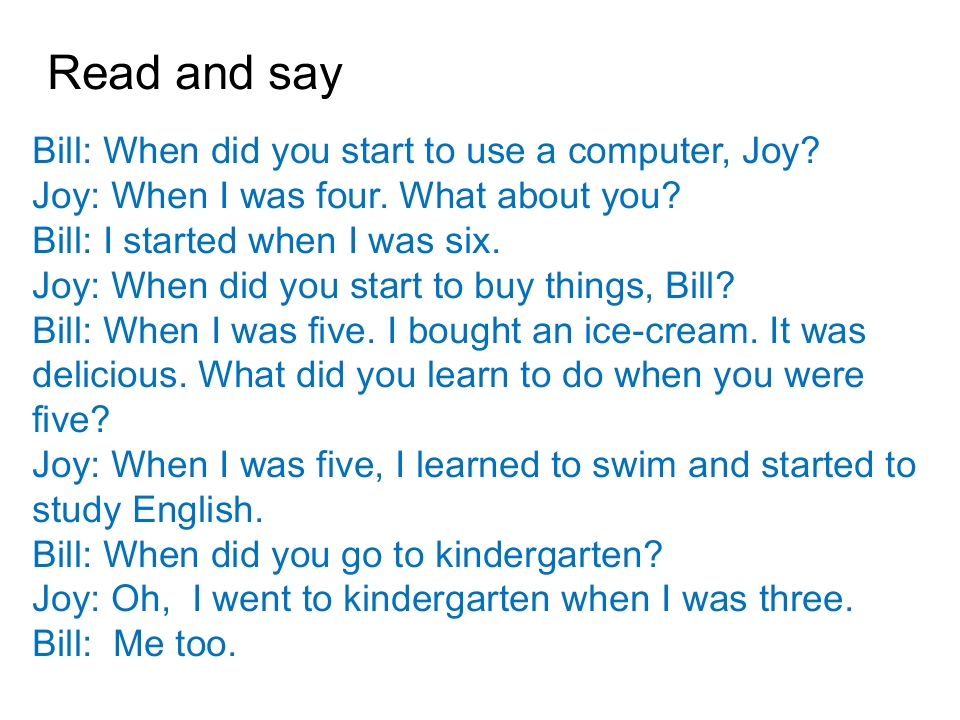 Read and say

Bill: When did you start to use a computer, Joy?
Joy: When I was four. What about you?
Bill: I started when I was six.
Joy: When did you start to buy things, Bill?
Bill: When I was five. I bought an ice-cream. It was delicious. What did you learn to do when you were five?
Joy: When I was five, I learned to swim and started to study English.
Bill: When did you go to kindergarten?
Joy: Oh,  I went to kindergarten when I was three.
Bill:  Me too.